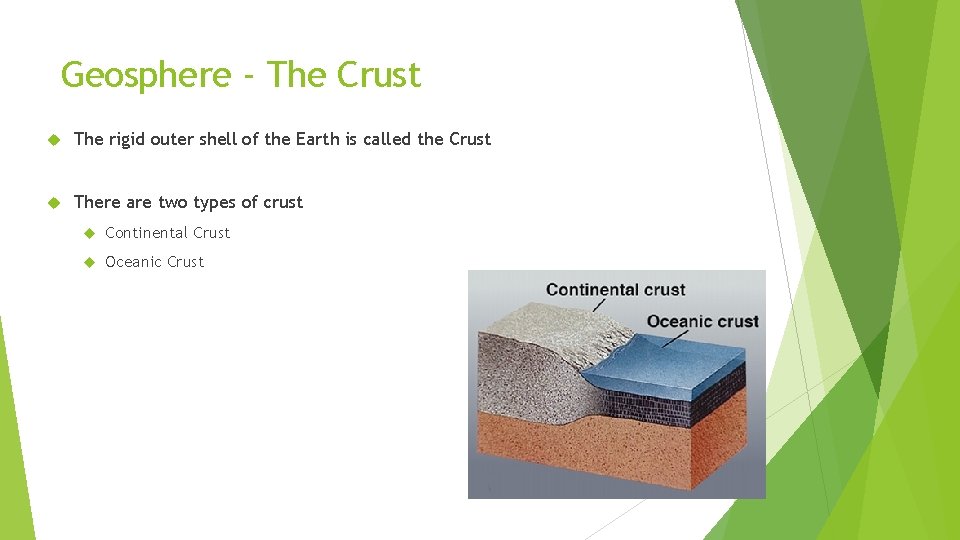 Geosphere - The Crust

The rigid outer shell of the Earth is called the Crust

There are two types of crust

Continental Crust

Oceanic Crust

Continental crust

Oceanic crust